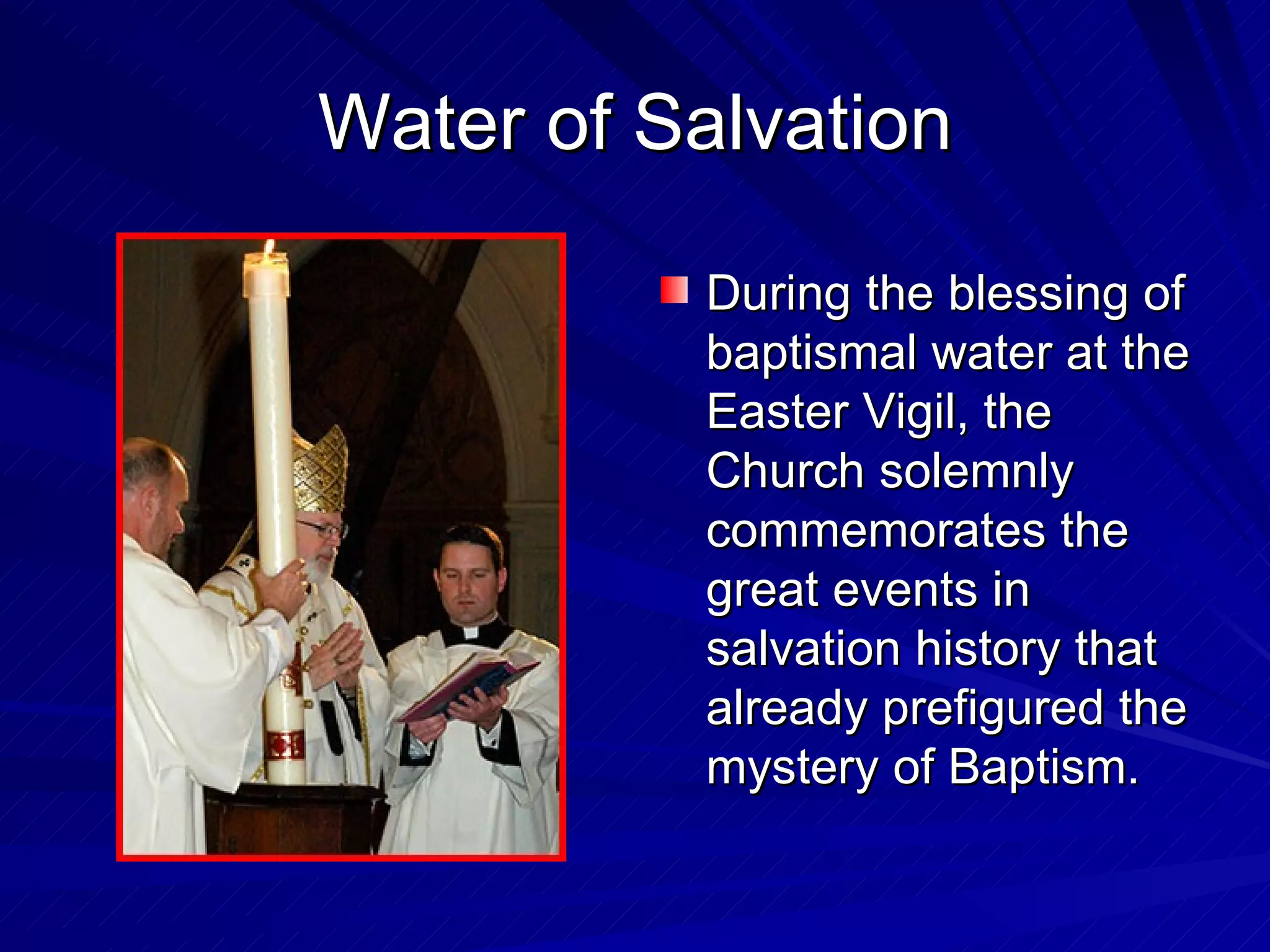 Water of Salvation

During the blessing of baptismal water at the Easter Vigil, the Church solemnly commemorates the great events in salvation history that already prefigured the mystery of Baptism.